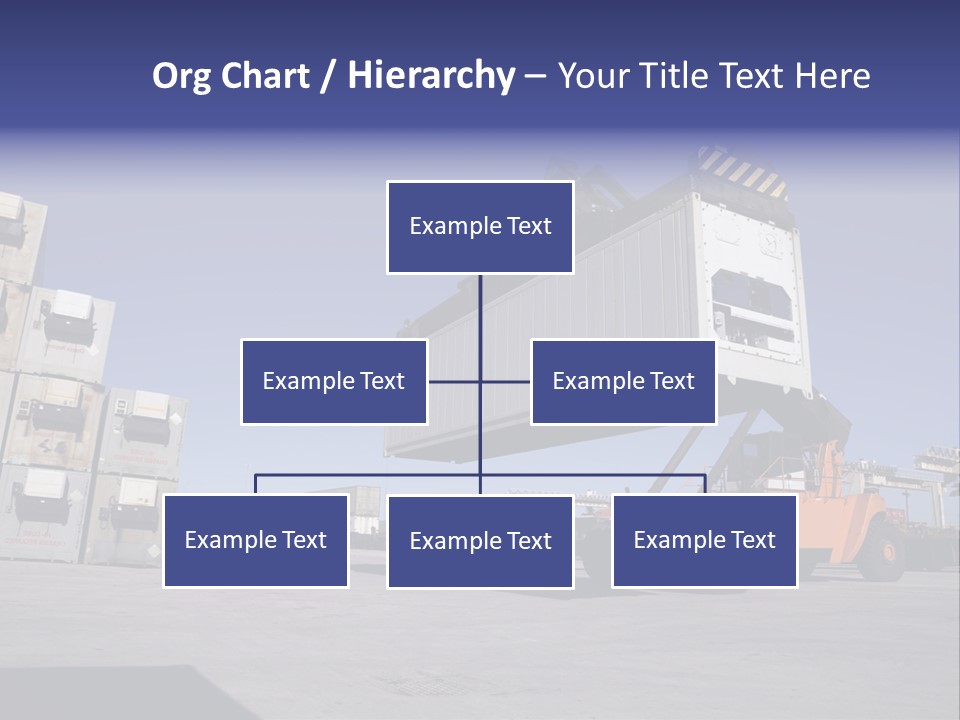 Org Chart / Hierarchy – Your Title Text Here

Example Text

Example Text

Example Text

Example Text

Example Text

Example Text